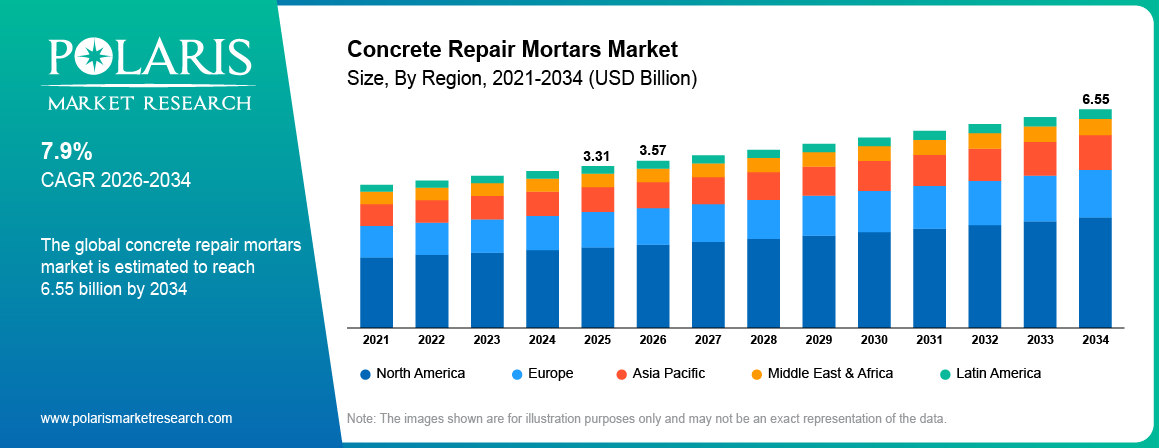 POLARIS
MARKET RESEARCH

7.9%
CAGR 2026-2034

The global concrete repair mortars market is estimated to reach 6.55 billion by 2034

www.polarismarketresearch.com

Concrete Repair Mortars Market
Size, By Region, 2021-2034 (USD Billion)

3.31
3.57
6.55

2021 2022 2023 2024 2025 2026 2027 2028 2029 2030 2031 2032 2033 2034

North America
Europe
Asia Pacific
Middle East & Africa
Latin America

Note: The images shown are for illustration purposes only and may not be an exact representation of the data.